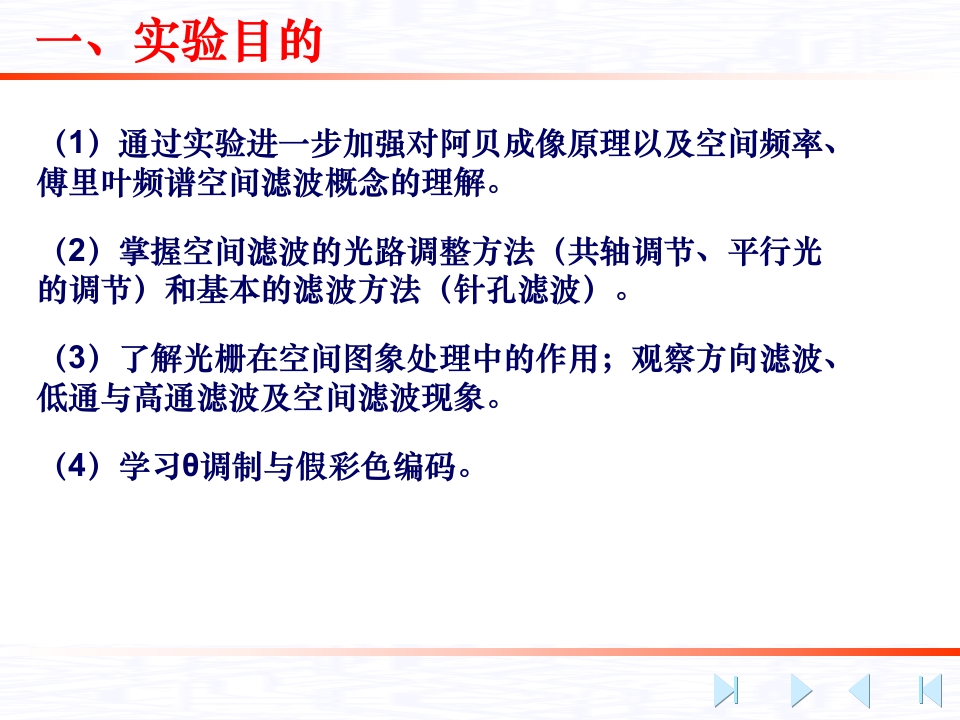 一、实验目的

（1）通过实验进一步加强对阿贝成像原理以及空间频率、傅里叶频谱空间滤波概念的理解。

（2）掌握空间滤波的光路调整方法（共轴调节、平行光的调节）和基本的滤波方法（针孔滤波）。

（3）了解光栅在空间图象处理中的作用；观察方向滤波、低通与高通滤波及空间滤波现象。

（4）学习θ调制与假彩色编码。